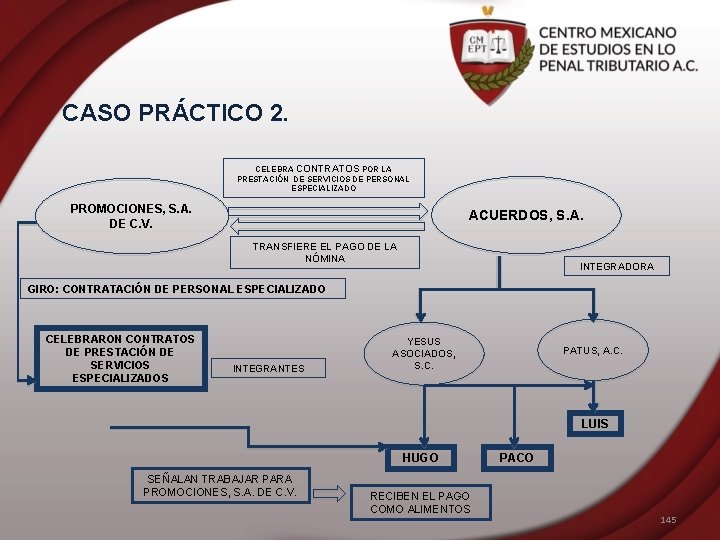 CM EPT

CENTRO MEXICANO DE ESTUDIOS EN LO PENAL TRIBUTARIO A.C.

CASO PRÁCTICO 2.

CELEBRA CONTRATOS POR LA PRESTACIÓN DE SERVICIOS DE PERSONAL ESPECIALIZADO

PROMOCIONES, S.A. DE C.V.

ACUERDOS, S.A.

TRANSFIERE EL PAGO DE LA NÓMINA

INTEGRADORA

GIRO: CONTRATACIÓN DE PERSONAL ESPECIALIZADO

CELEBRARON CONTRATOS DE PRESTACIÓN DE SERVICIOS ESPECIALIZADOS

INTEGRANTES

YESUS ASOCIADOS, S.C.

PATUS, A.C.

LUIS

HUGO

PACO

SEÑALAN TRABAJAR PARA PROMOCIONES, S.A. DE C.V.

RECIBEN EL PAGO COMO ALIMENTOS

145